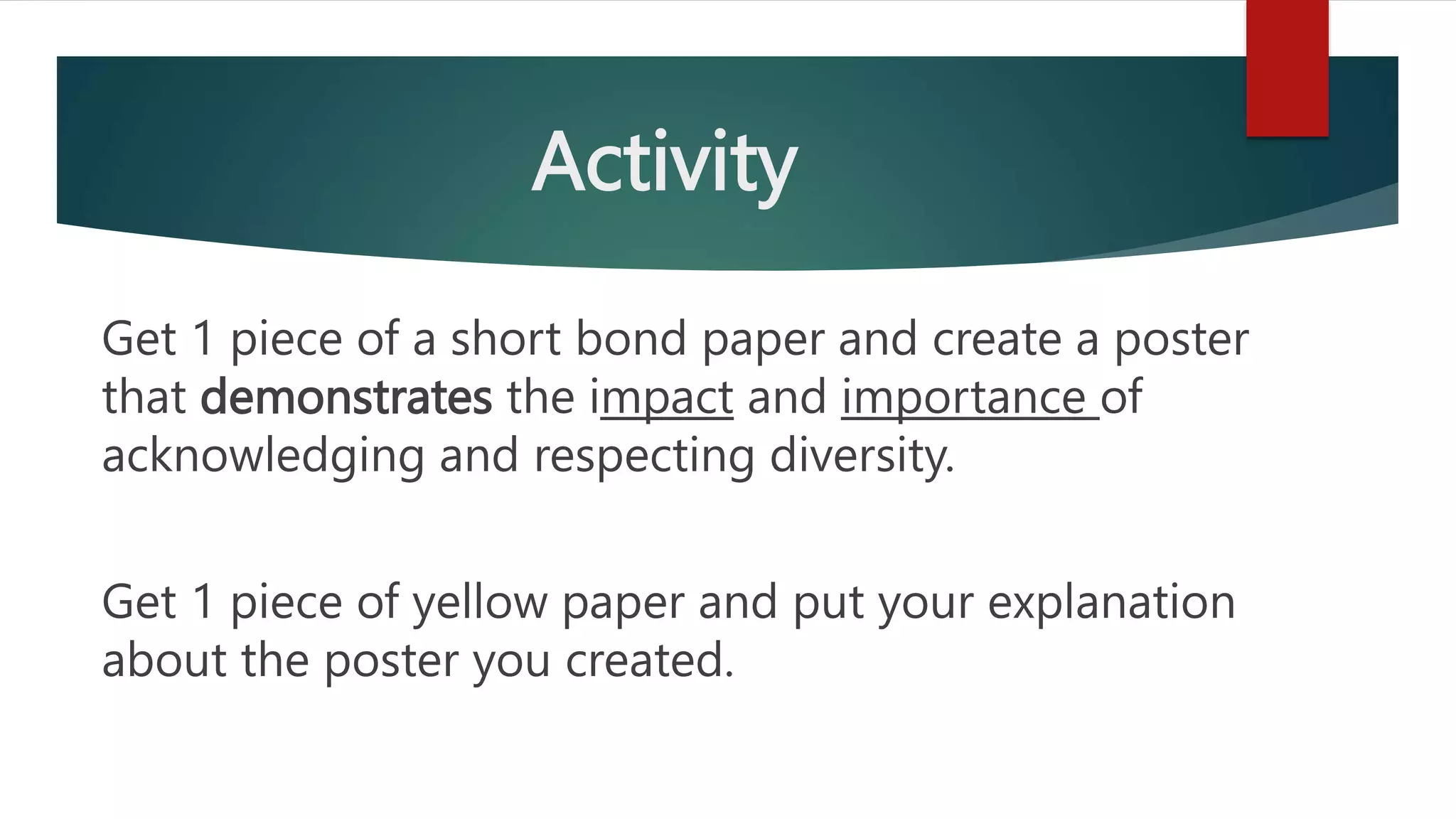 Activity

Get 1 piece of a short bond paper and create a poster that demonstrates the impact and importance of acknowledging and respecting diversity.

Get 1 piece of yellow paper and put your explanation about the poster you created.